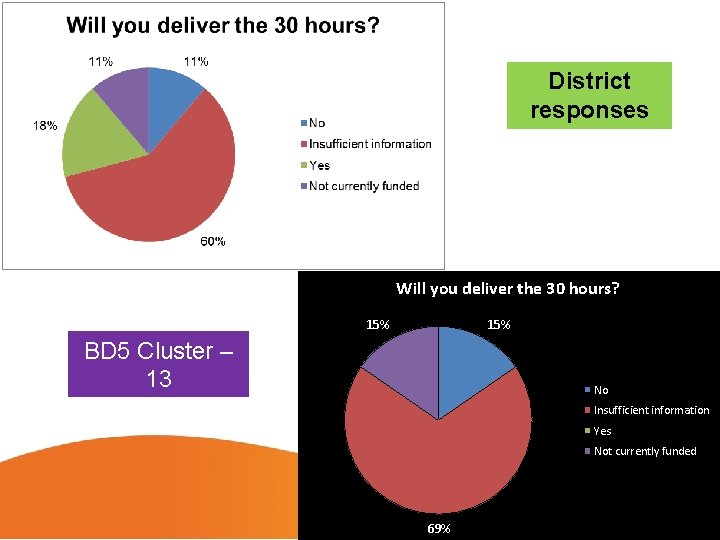 Will you deliver the 30 hours?

11%

11%

18%

60%

No
Insufficient information
Yes
Not currently funded

District responses

BD5 Cluster – 13

Will you deliver the 30 hours?

15%

15%

69%

No
Insufficient information
Yes
Not currently funded